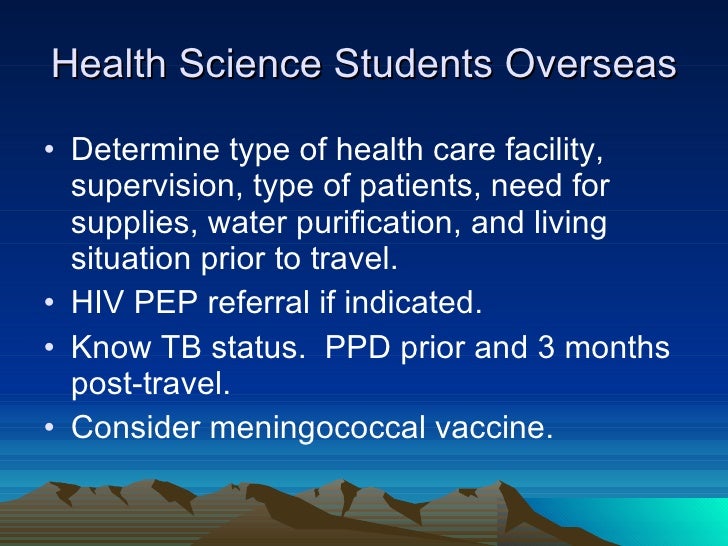 Health Science Students Overseas

• Determine type of health care facility, supervision, type of patients, need for supplies, water purification, and living situation prior to travel.
• HIV PEP referral if indicated.
• Know TB status.  PPD prior and 3 months post-travel.
• Consider meningococcal vaccine.